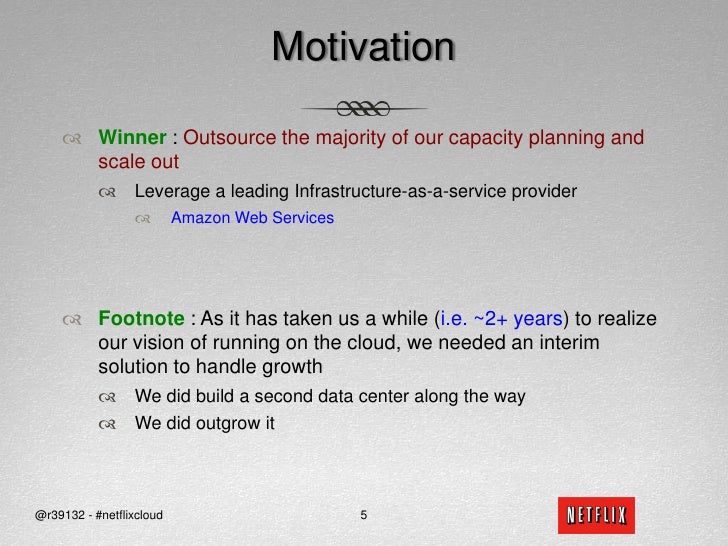 Motivation

Winner : Outsource the majority of our capacity planning and scale out

Leverage a leading Infrastructure-as-a-service provider

Amazon Web Services

Footnote : As it has taken us a while (i.e. ~2+ years) to realize our vision of running on the cloud, we needed an interim solution to handle growth

We did build a second data center along the way

We did outgrow it

@r39132 - #netflixcloud

5

NETFLIX